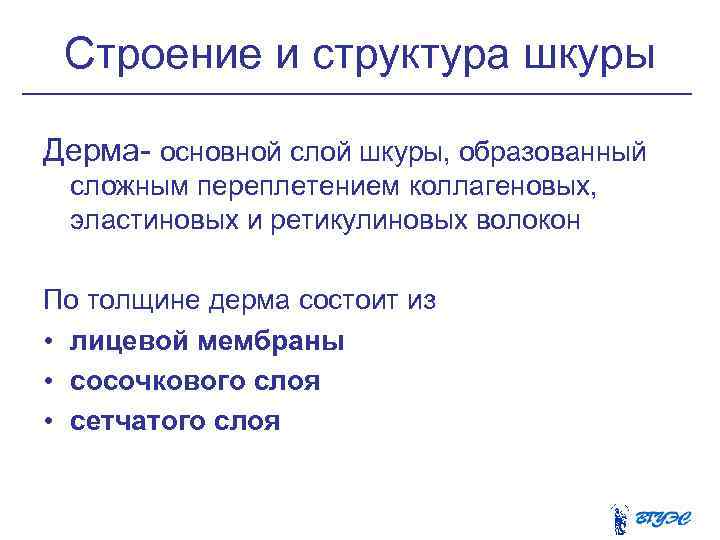 Строение и структура шкуры

Дерма- основной слой шкуры, образованный сложным переплетением коллагеновых, эластиновых и ретикулиновых волокон

По толщине дерма состоит из
• лицевой мембраны
• сосочкового слоя
• сетчатого слоя

ВГУЭС